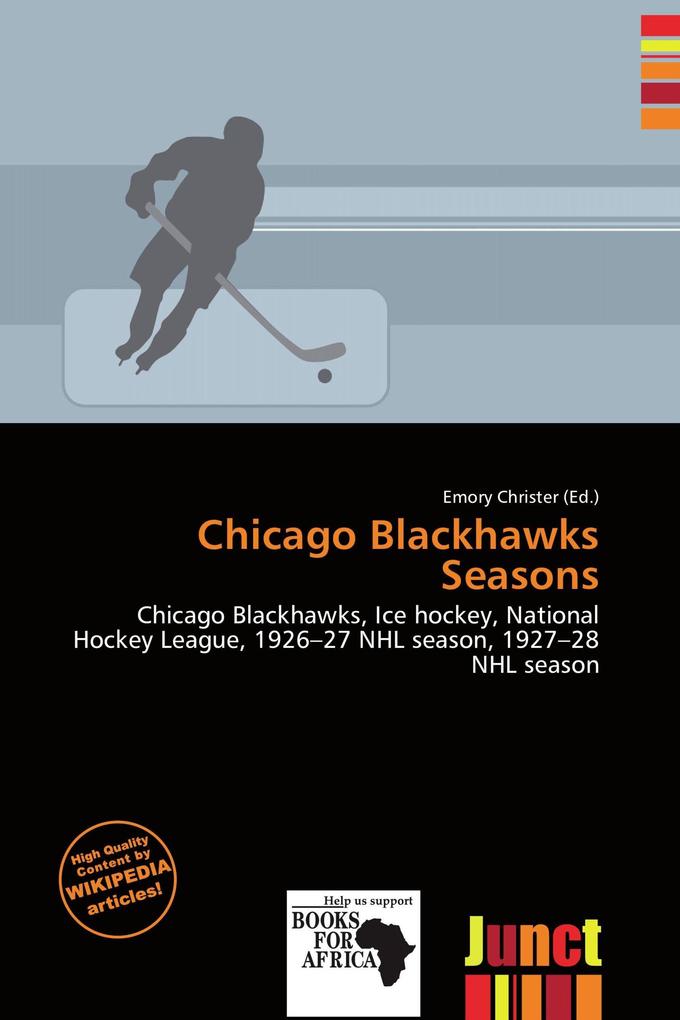 Emory Christer (Ed.)

Chicago Blackhawks Seasons

Chicago Blackhawks, Ice hockey, National Hockey League, 1926–27 NHL season, 1927–28 NHL season

High Quality Content by WIKIPEDIA articles!

Help us support BOOKS FOR AFRICA

Junct